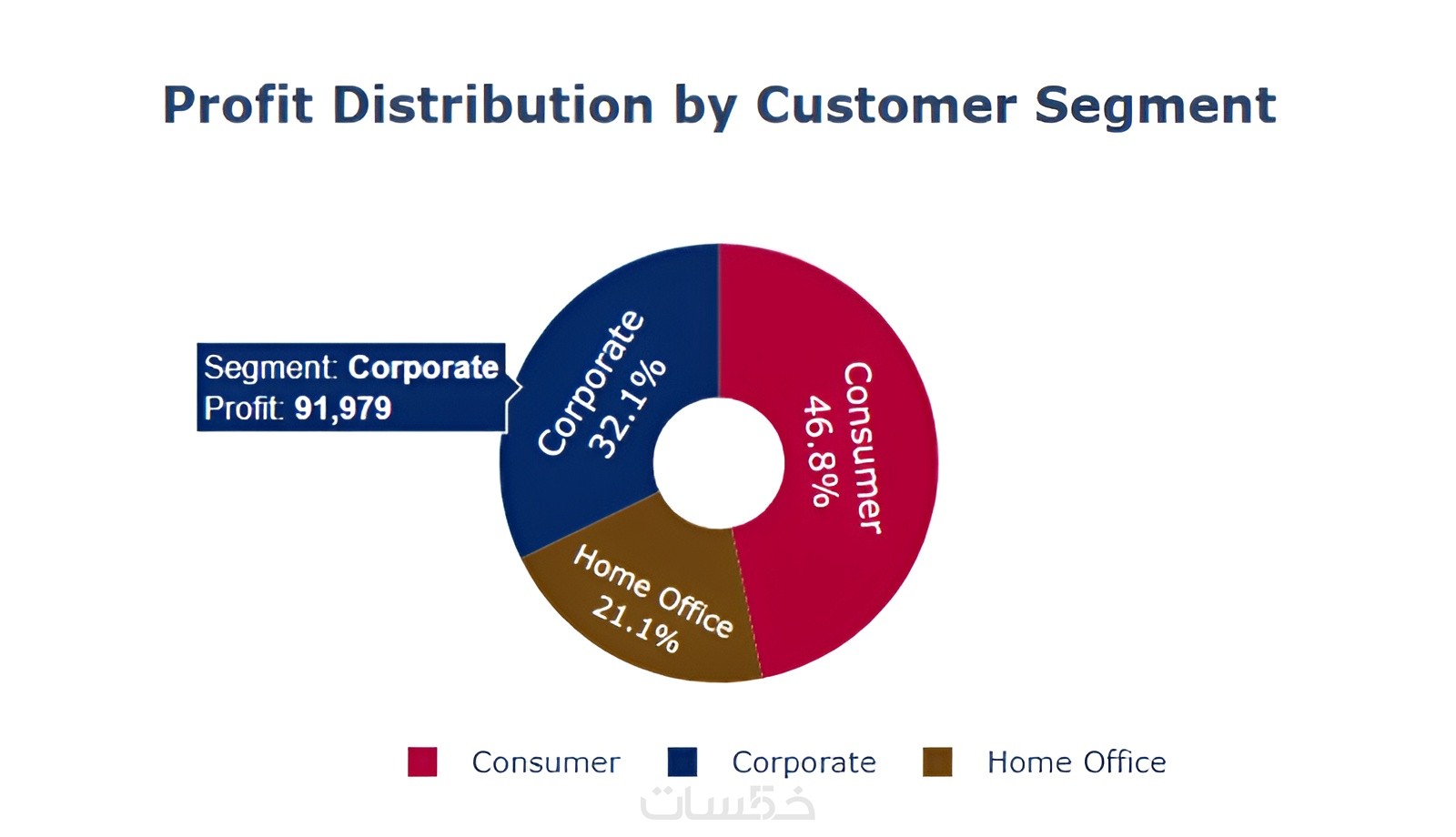 Profit Distribution by Customer Segment

Segment: Corporate
Profit: 91,979

Corporate
32.1%

Consumer
46.8%

Home Office
21.1%

Consumer Corporate Home Office

خمسات